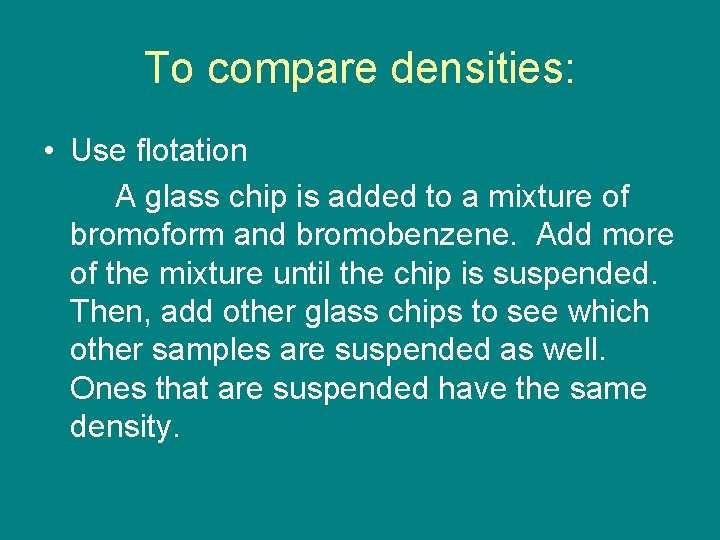 To compare densities:

• Use flotation

A glass chip is added to a mixture of bromoform and bromobenzene. Add more of the mixture until the chip is suspended. Then, add other glass chips to see which other samples are suspended as well. Ones that are suspended have the same density.